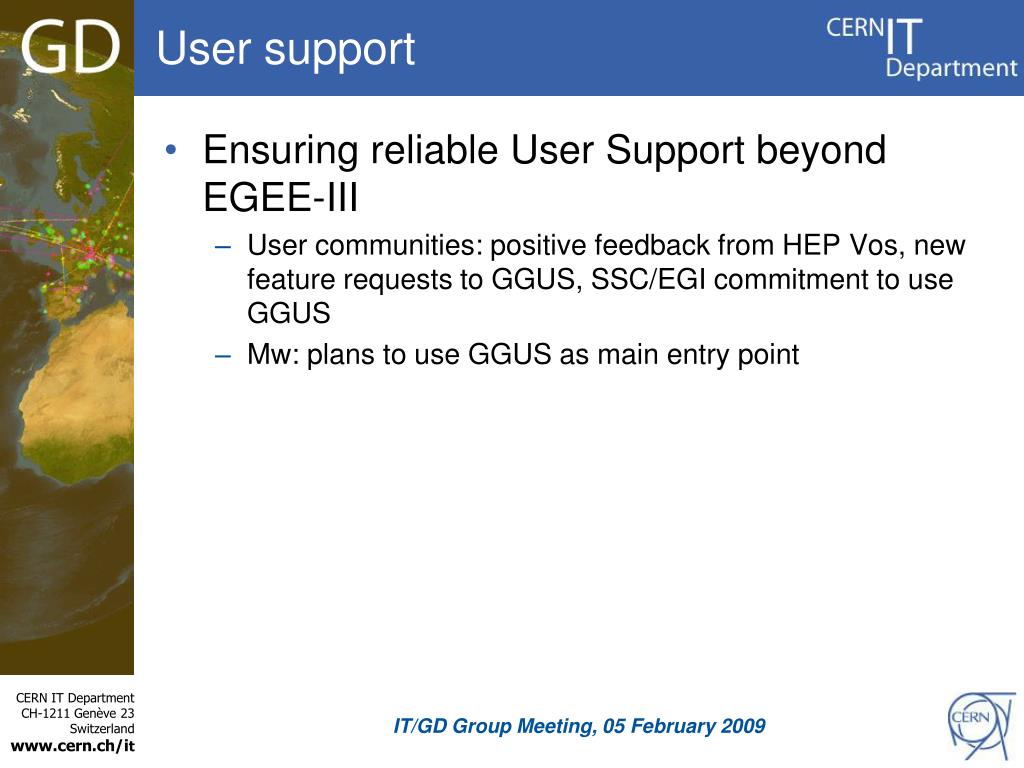 GD

User support

CERN IT Department

• Ensuring reliable User Support beyond EGEE-III
– User communities: positive feedback from HEP Vos, new feature requests to GGUS, SSC/EGI commitment to use GGUS
– Mw: plans to use GGUS as main entry point

CERN IT Department
CH-1211 Genève 23
Switzerland
www.cern.ch/it

IT/GD Group Meeting, 05 February 2009

CERN